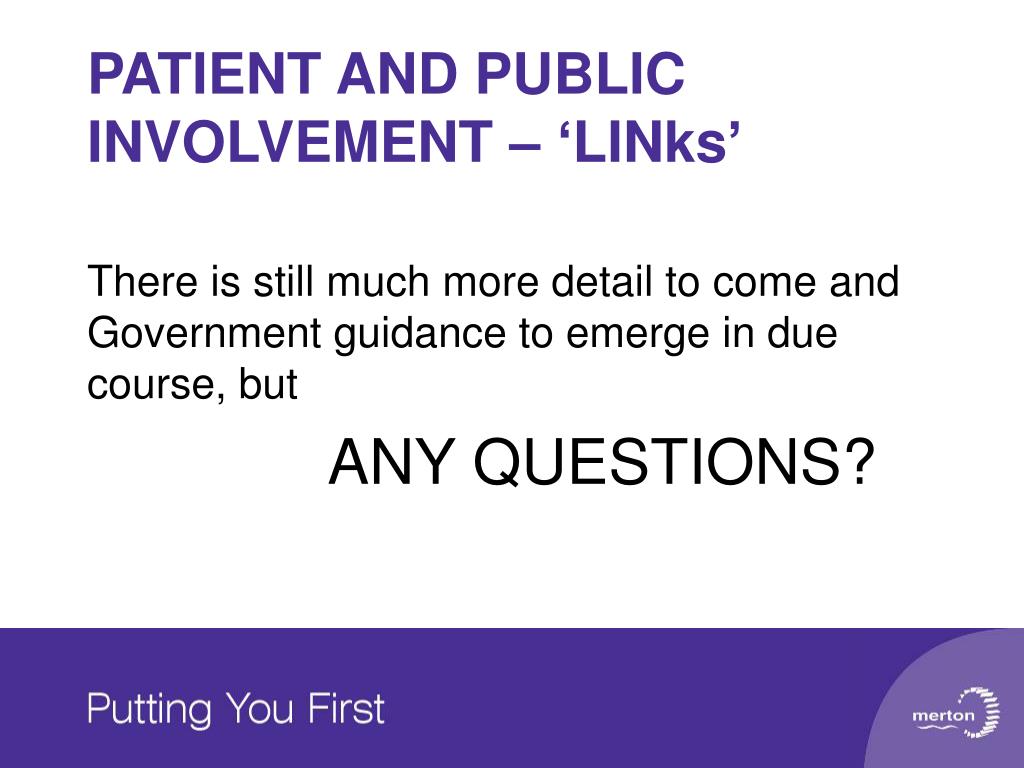 PATIENT AND PUBLIC INVOLVEMENT – ‘LINks’

There is still much more detail to come and Government guidance to emerge in due course, but

ANY QUESTIONS?

Putting You First

merton